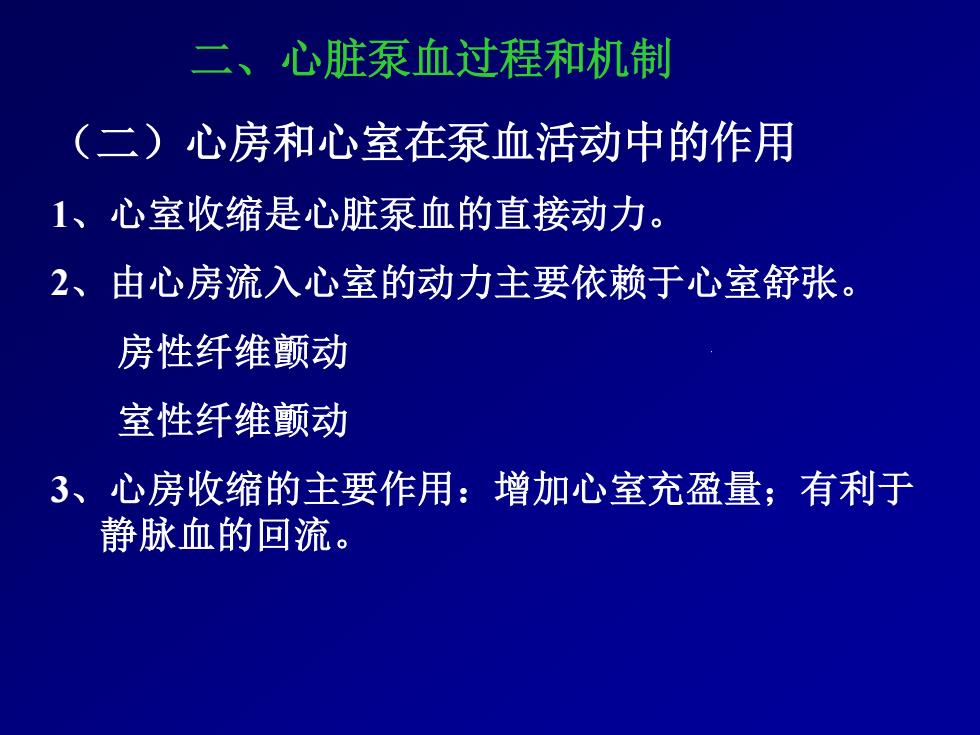 二、心脏泵血过程和机制

（二）心房和心室在泵血活动中的作用

1、心室收缩是心脏泵血的直接动力。

2、由心房流入心室的动力主要依赖于心室舒张。

房性纤维颤动

室性纤维颤动

3、心房收缩的主要作用：增加心室充盈量；有利于静脉血的回流。